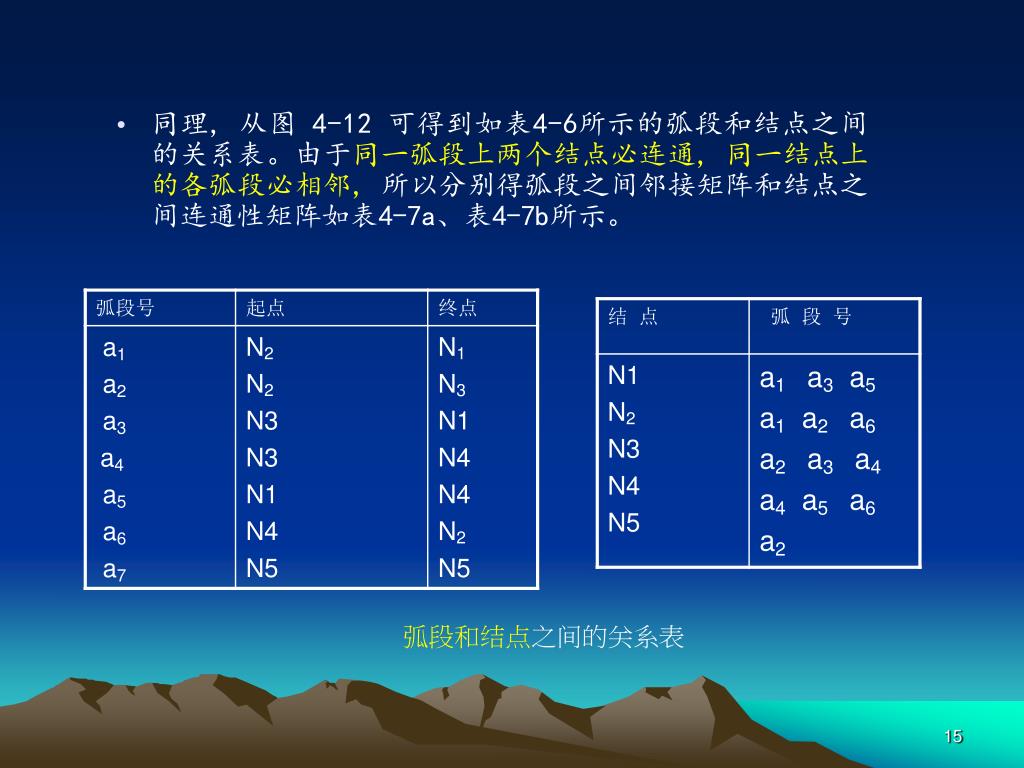 • 同理，从图 4-12 可得到如表4-6所示的弧段和结点之间的关系表。由于同一弧段上两个结点必连通，同一结点上的各弧段必相邻，所以分别得弧段之间邻接矩阵和结点之间连通性矩阵如表4-7a、表4-7b所示。

| 弧段号 | 起点 | 终点 |
|---|---|---|
| $a_1$ | $N_2$ | $N_1$ |
| $a_2$ | $N_2$ | $N_3$ |
| $a_3$ | N3 | N1 |
| $a_4$ | N3 | N4 |
| $a_5$ | N1 | N4 |
| $a_6$ | N4 | $N_2$ |
| $a_7$ | N5 | N5 |

| 结 点 | 弧 段 号 |
|---|---|
| N1 | $a_1$ $a_3$ $a_5$ |
| $N_2$ | $a_1$ $a_2$ $a_6$ |
| N3 | $a_2$ $a_3$ $a_4$ |
| N4 | $a_4$ $a_5$ $a_6$ |
| N5 | $a_2$ |

弧段和结点之间的关系表

15